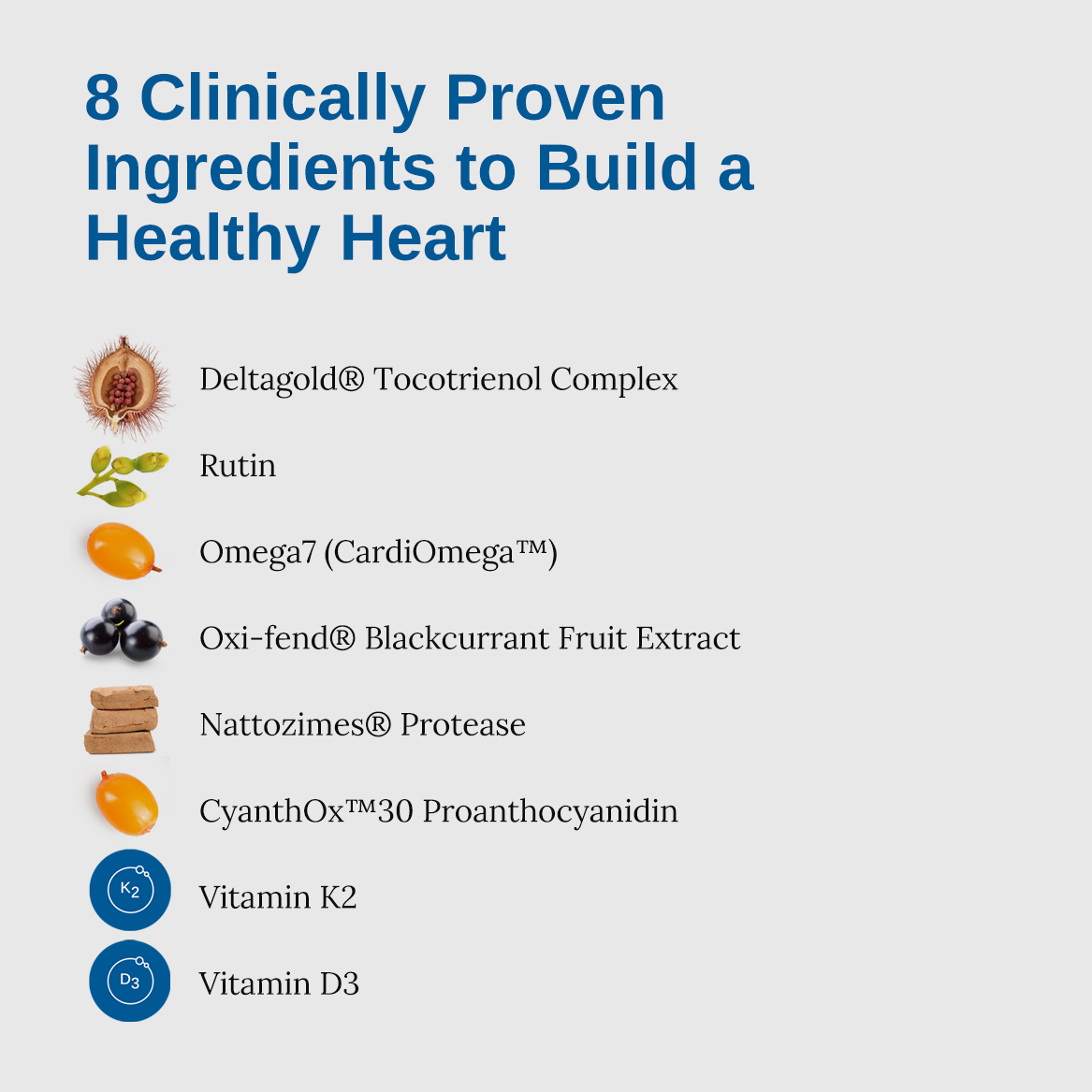 8 Clinically Proven Ingredients to Build a Healthy Heart

Deltagold® Tocotrienol Complex

Rutin

Omega7 (CardiOmega™)

Oxi-fend® Blackcurrant Fruit Extract

Nattozimes® Protease

CyanthOx™30 Proanthocyanidin

$K_2$

Vitamin K2

$D_3$

Vitamin D3